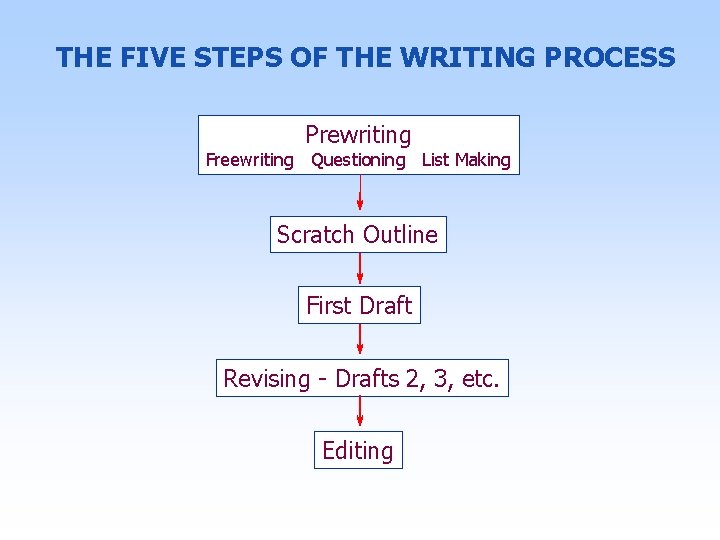 THE FIVE STEPS OF THE WRITING PROCESS

Prewriting
Freewriting Questioning List Making

Scratch Outline

First Draft

Revising - Drafts 2, 3, etc.

Editing